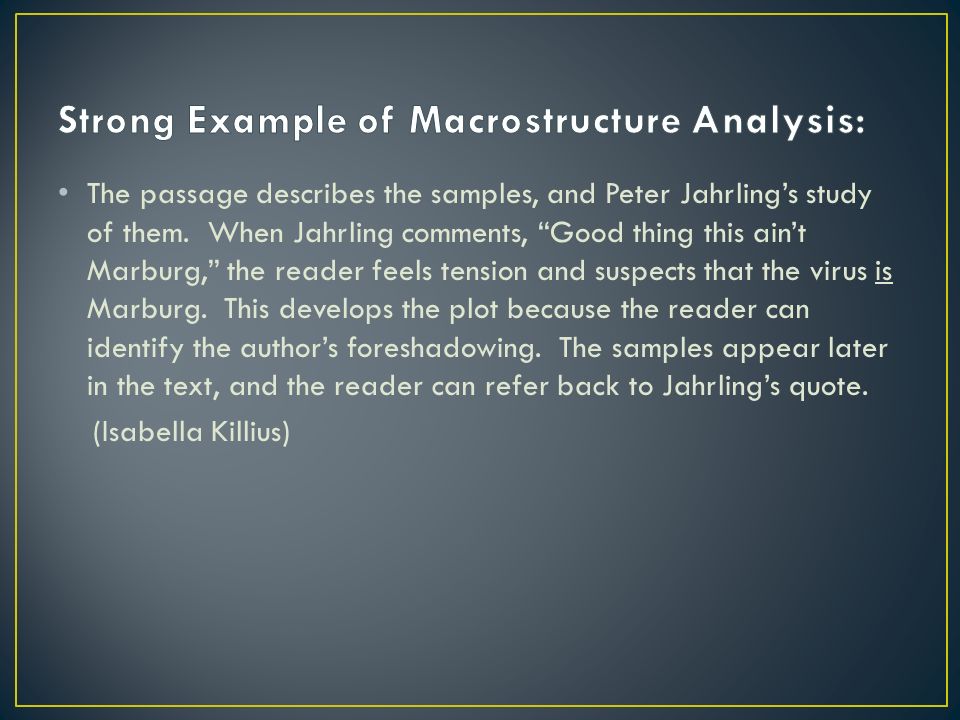 Strong Example of Macrostructure Analysis:

• The passage describes the samples, and Peter Jahrling's study of them. When Jahrling comments, "Good thing this ain't Marburg," the reader feels tension and suspects that the virus is Marburg. This develops the plot because the reader can identify the author's foreshadowing. The samples appear later in the text, and the reader can refer back to Jahrling's quote.

(Isabella Killius)